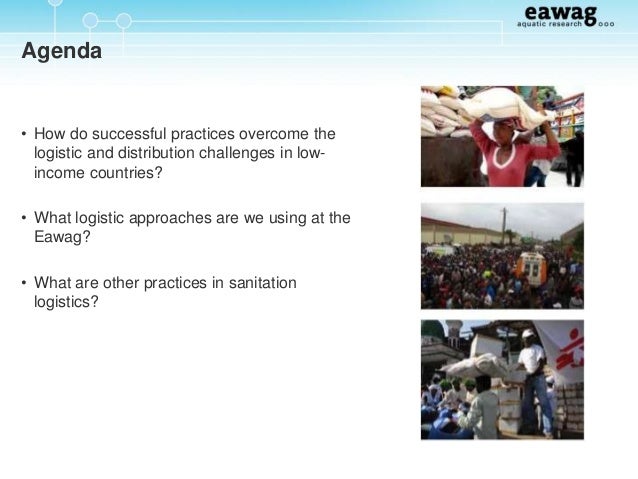 eawag
aquatic research

Agenda

• How do successful practices overcome the logistic and distribution challenges in low-income countries?

• What logistic approaches are we using at the Eawag?

• What are other practices in sanitation logistics?